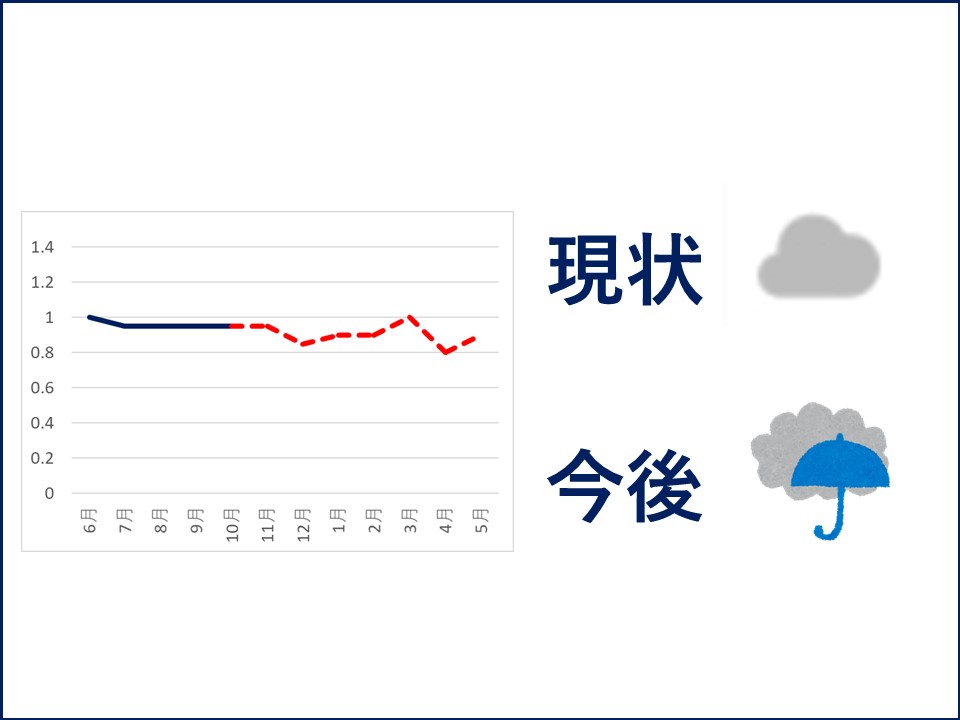 1.4
1.2
1
0.8
0.6
0.4
0.2
0

6月
7月
8月
9月
10月
11月
12月
1月
2月
3月
4月
5月

現状

今後